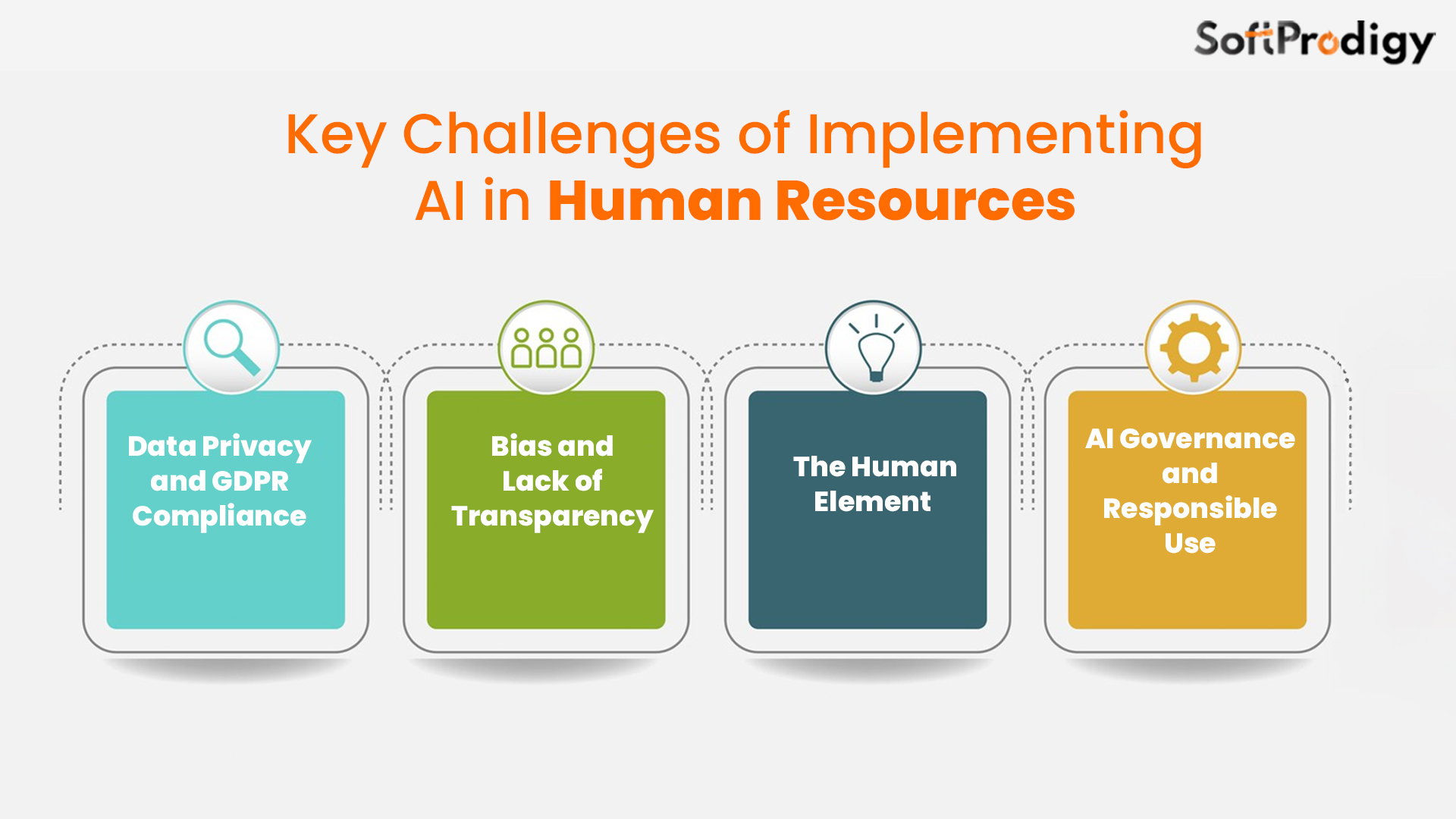 SoftProdigy

Key Challenges of Implementing AI in Human Resources

Data Privacy and GDPR Compliance

Bias and Lack of Transparency

The Human Element

AI Governance and Responsible Use